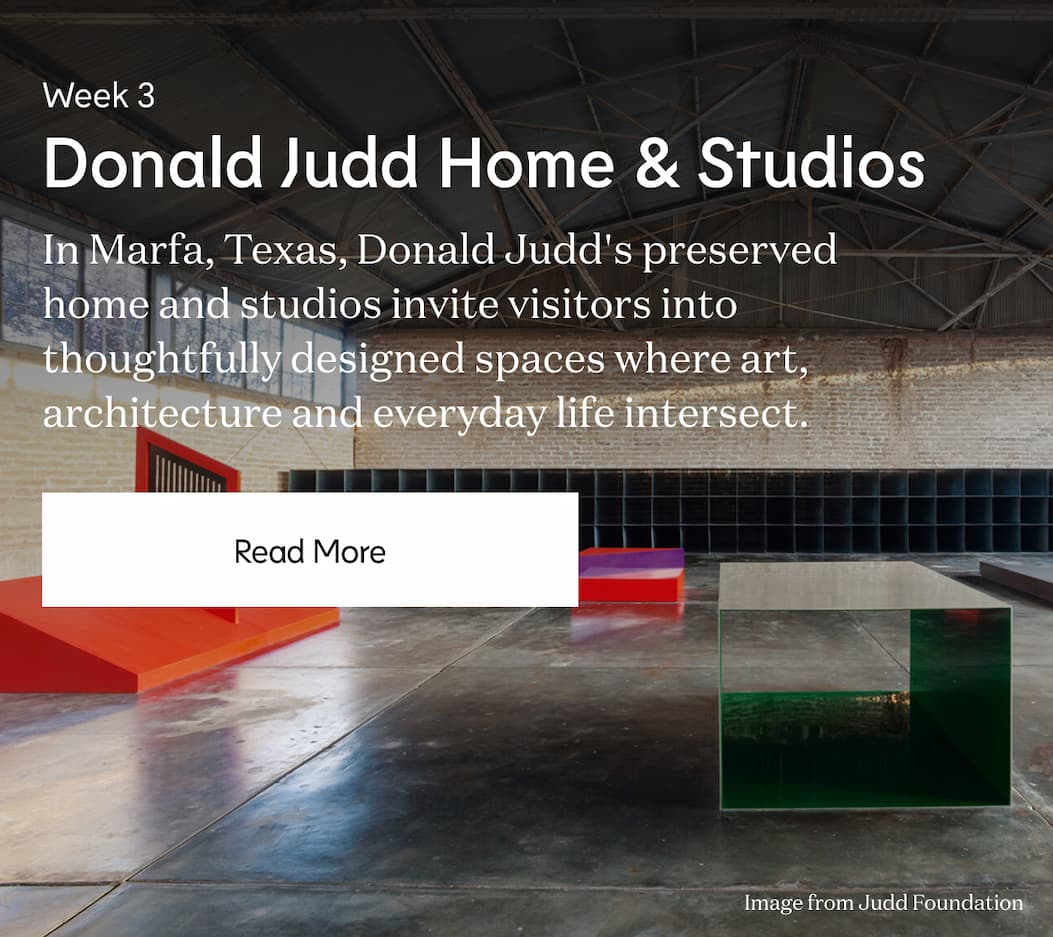 Week 3

Donald Judd Home & Studios

In Marfa, Texas, Donald Judd's preserved home and studios invite visitors into thoughtfully designed spaces where art, architecture and everyday life intersect.

Read More

Image from Judd Foundation